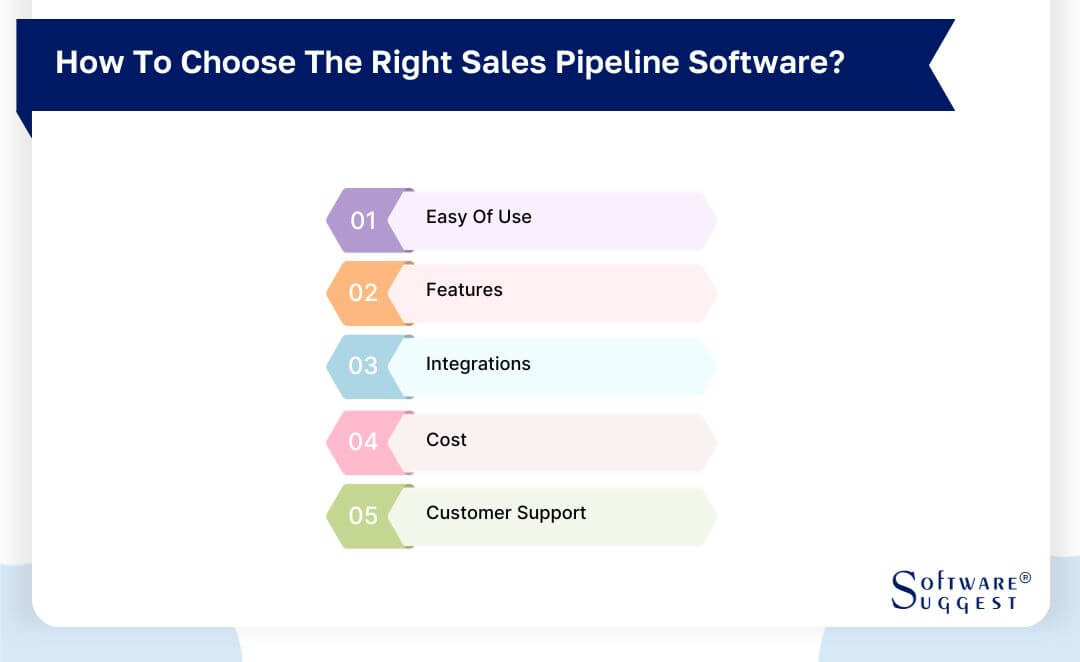 How To Choose The Right Sales Pipeline Software?

01 Easy Of Use

02 Features

03 Integrations

04 Cost

05 Customer Support

SOFTWARE® SUGGEST